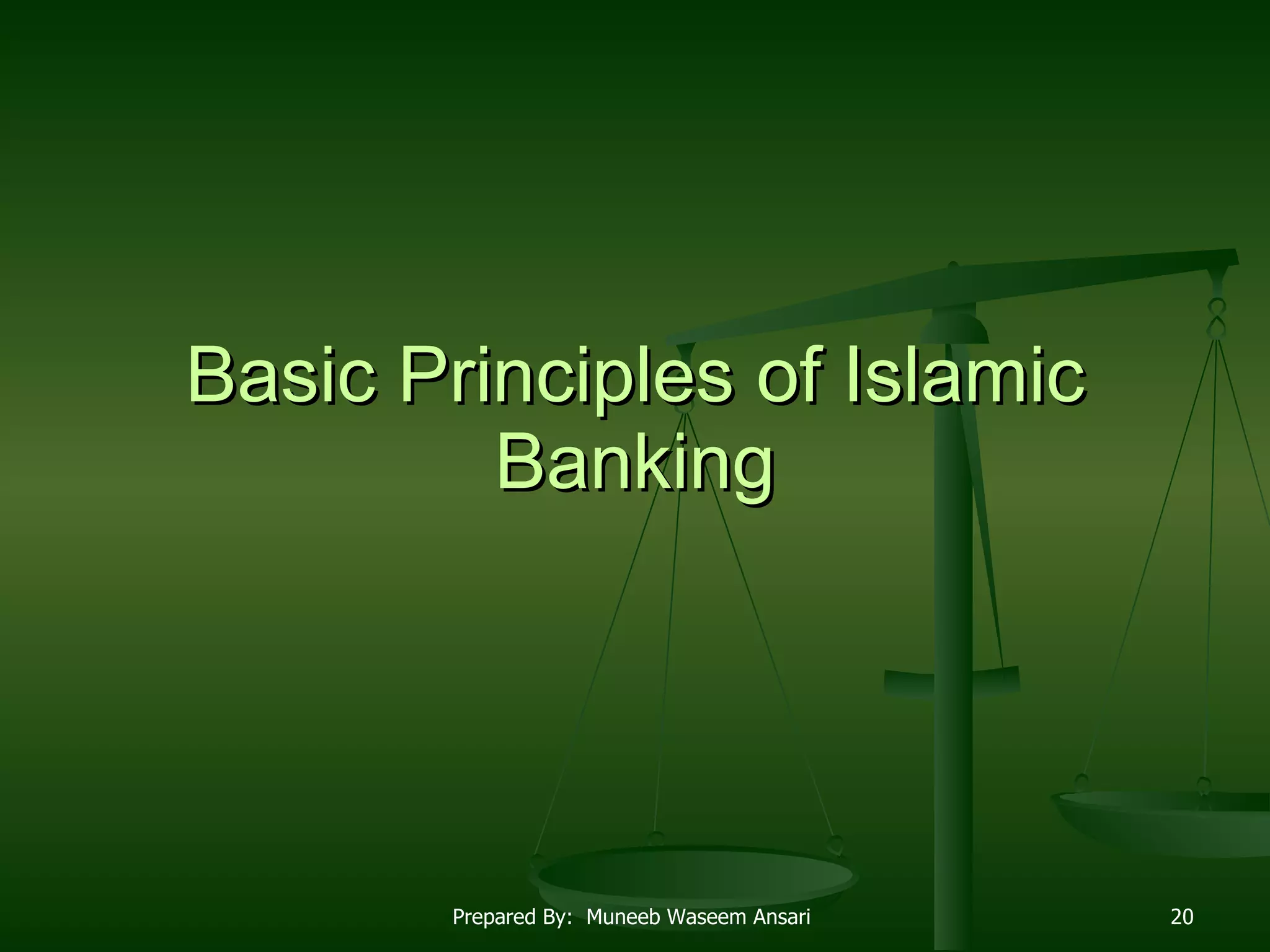 Basic Principles of Islamic Banking

Prepared By: Muneeb Waseem Ansari

20